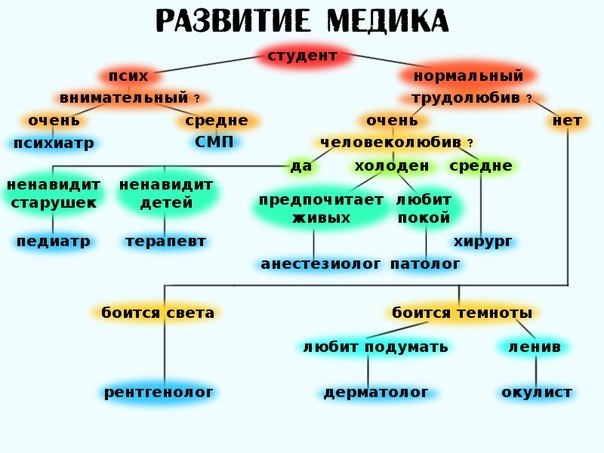 РАЗВИТИЕ МЕДИКА

студент

псих

нормальный

внимательный ?

трудолюбив ?

очень

средне

очень

нет

психиатр

СМП

человеколюбив ?

да

холоден

средне

ненавидит старушек

ненавидит детей

предпочитает живых

любит покой

педиатр

терапевт

хирург

анестезиолог

патолог

боится света

боится темноты

любит подумать

ленив

рентгенолог

дерматолог

окулист